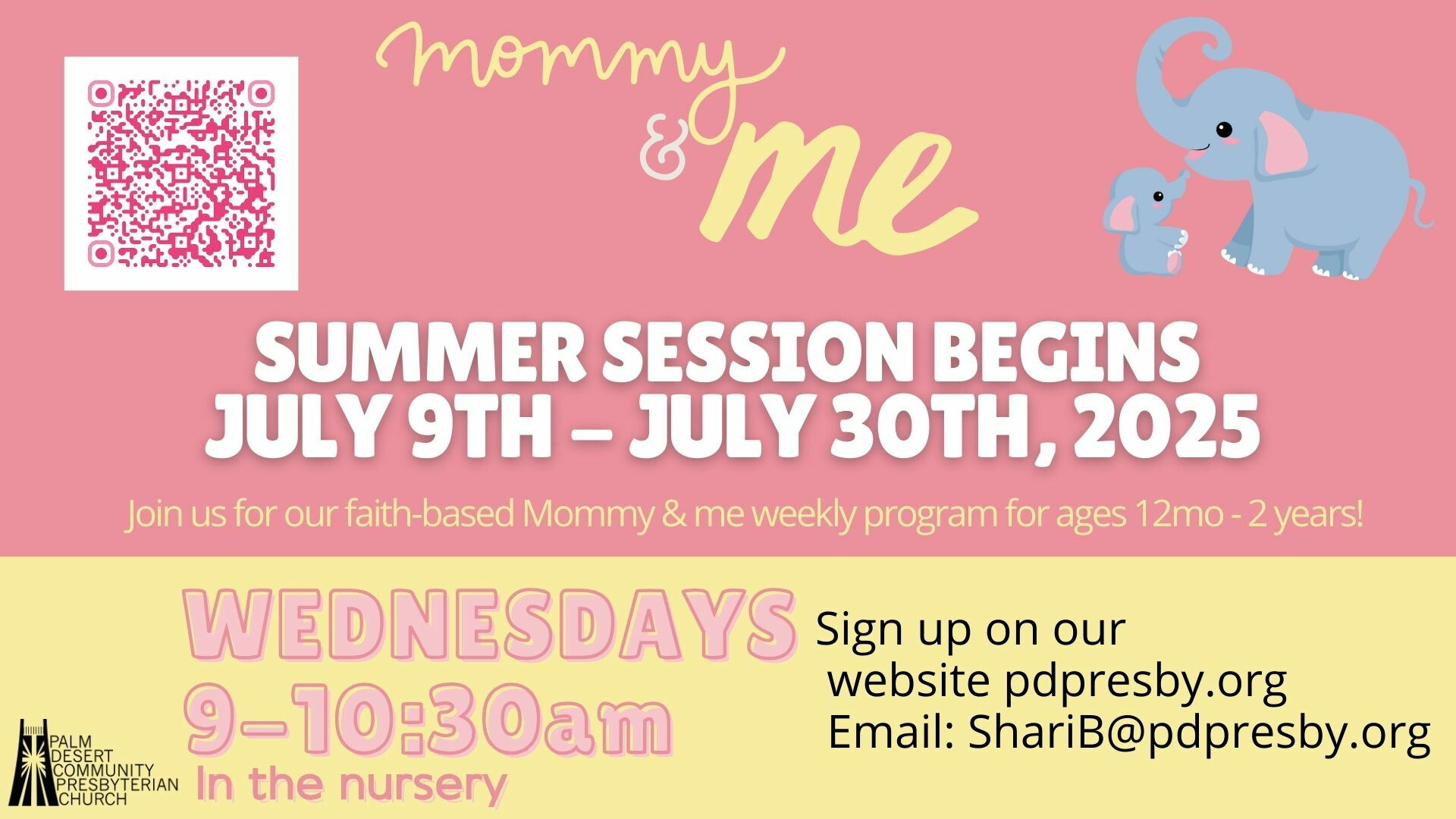 mommy & me

SUMMER SESSION BEGINS
JULY 9TH – JULY 30TH, 2025

Join us for our faith-based Mommy & me weekly program for ages 12mo - 2 years!

WEDNESDAYS
9-10:30am
In the nursery

Sign up on our website pdpresby.org
Email: ShariB@pdpresby.org

PALM DESERT COMMUNITY PRESBYTERIAN CHURCH